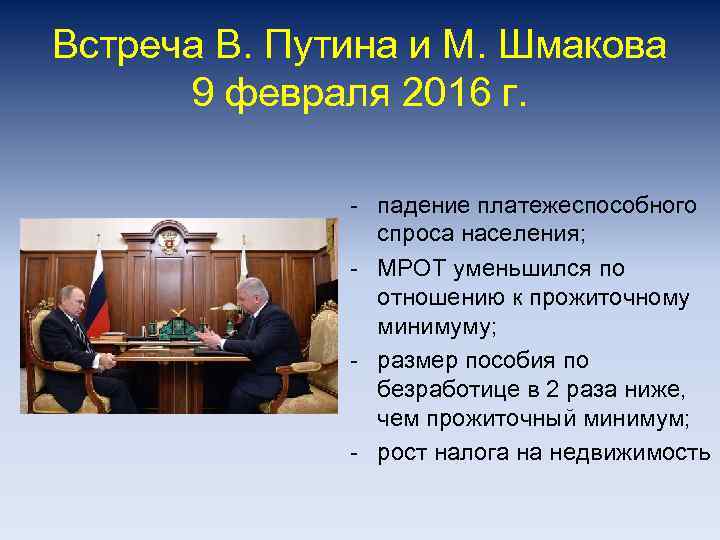 Встреча В. Путина и М. Шмакова 9 февраля 2016 г.

- падение платежеспособного спроса населения;
- МРОТ уменьшился по отношению к прожиточному минимуму;
- размер пособия по безработице в 2 раза ниже, чем прожиточный минимум;
- рост налога на недвижимость